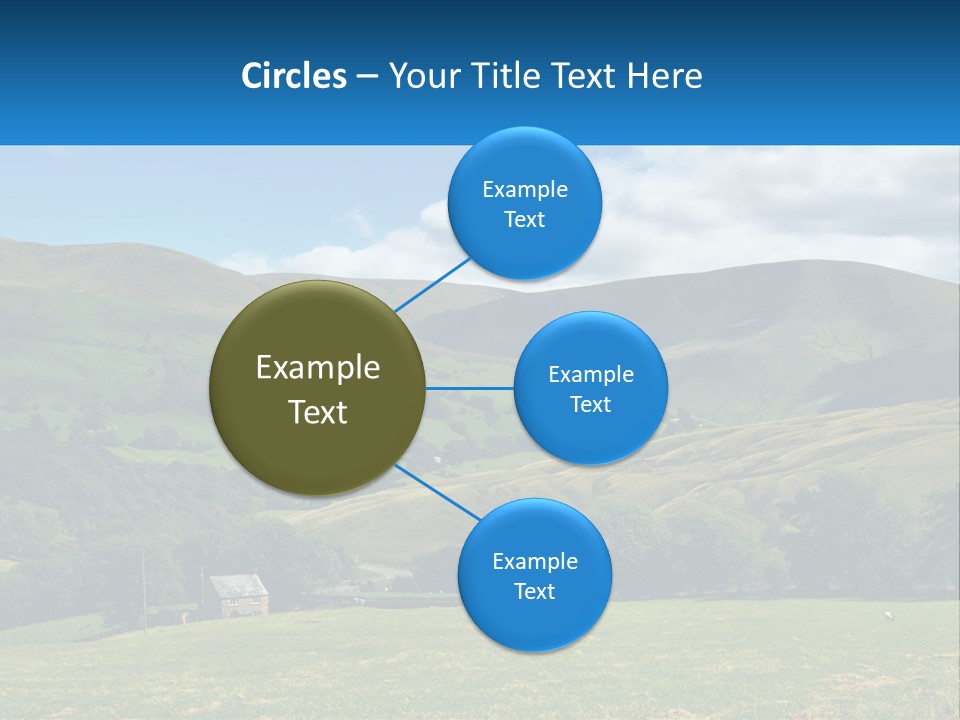 Circles – Your Title Text Here

Example Text

Example Text

Example Text

Example Text